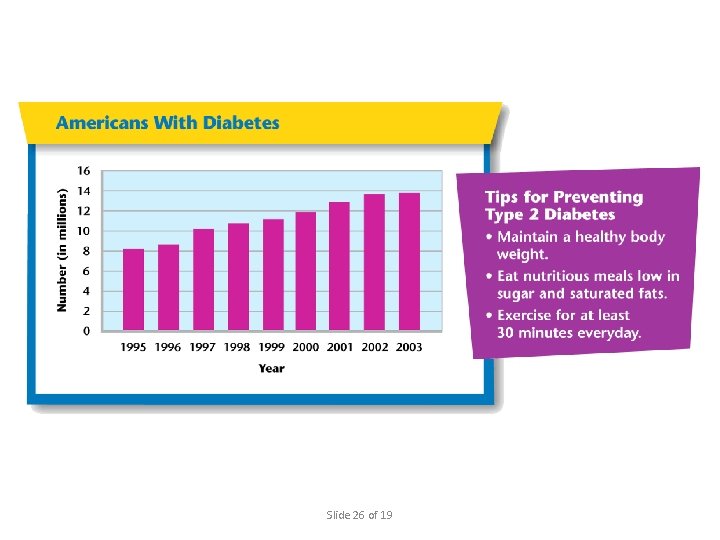 Americans With Diabetes

Number (in millions)

16
14
12
10
8
6
4
2
0

1995 1996 1997 1998 1999 2000 2001 2002 2003

Year

Tips for Preventing Type 2 Diabetes

• Maintain a healthy body weight.

• Eat nutritious meals low in sugar and saturated fats.

• Exercise for at least 30 minutes everyday.

Slide 26 of 19